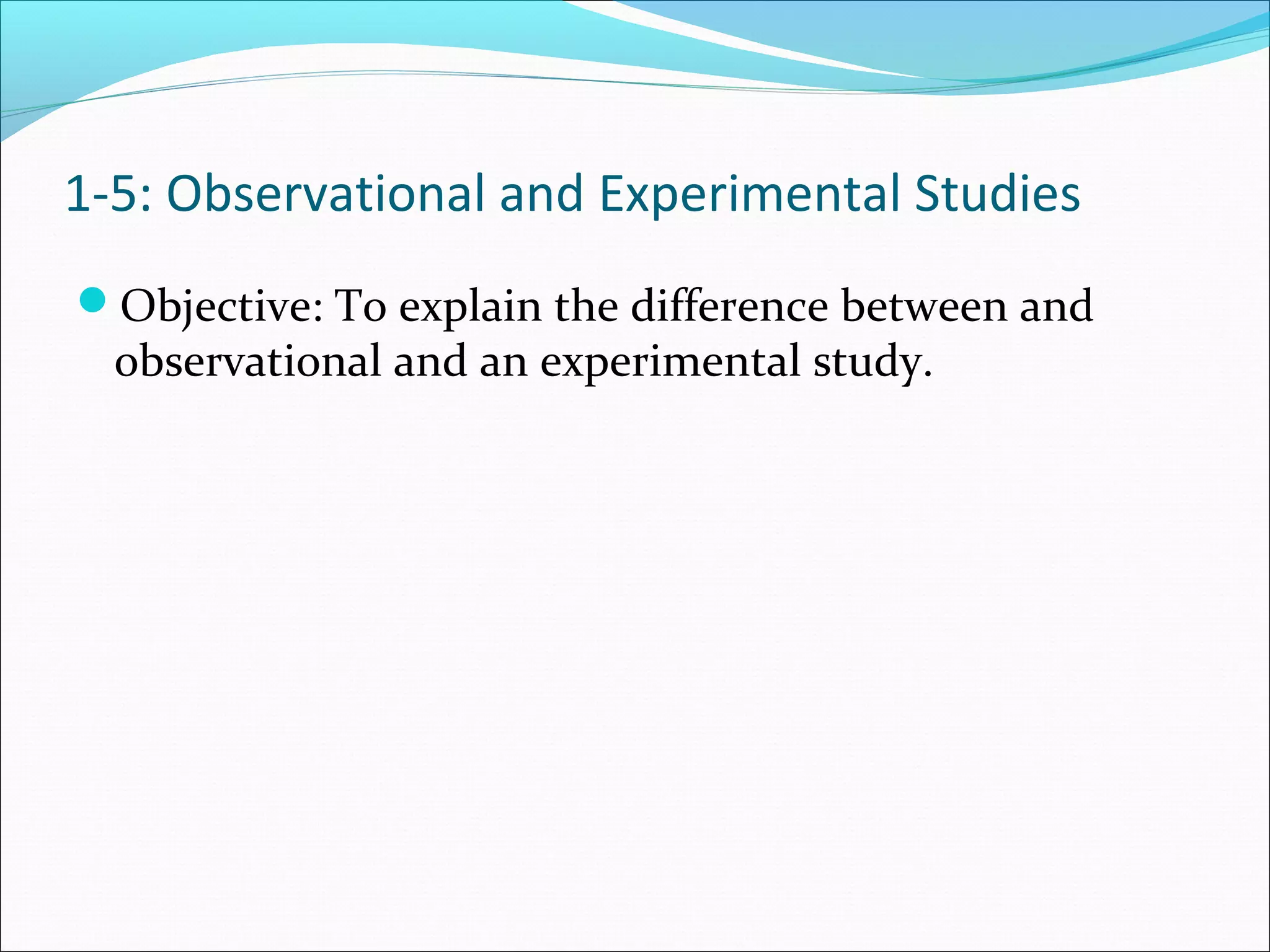 1-5: Observational and Experimental Studies

Objective: To explain the difference between and observational and an experimental study.